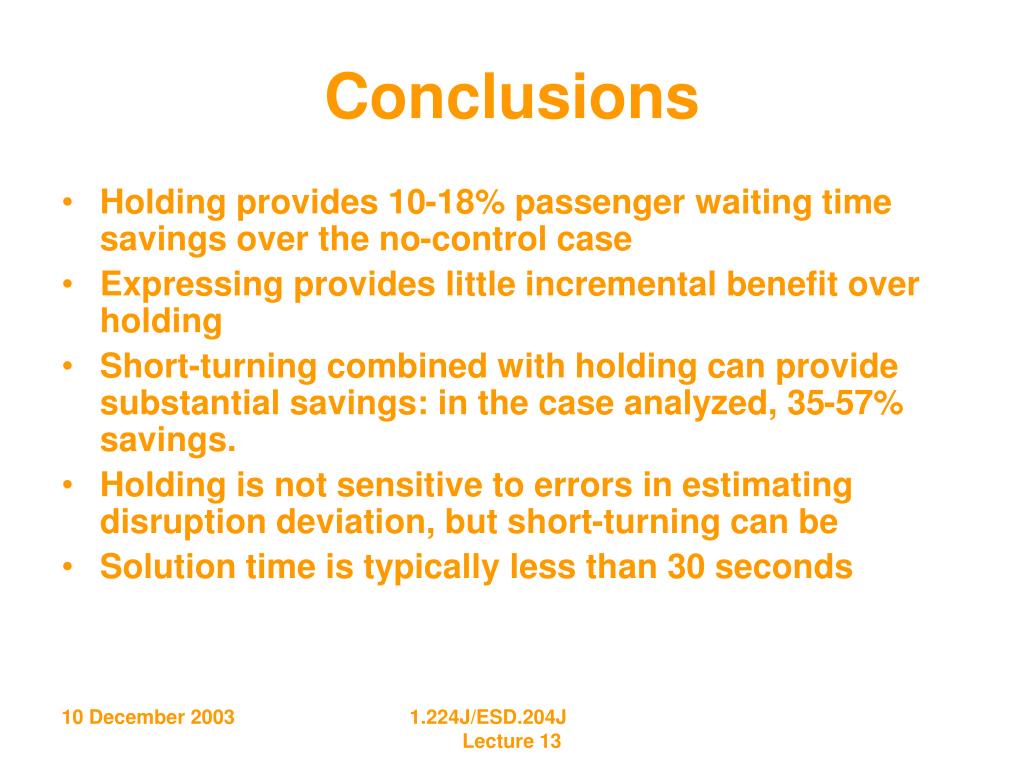 Conclusions

• Holding provides 10-18% passenger waiting time savings over the no-control case
• Expressing provides little incremental benefit over holding
• Short-turning combined with holding can provide substantial savings: in the case analyzed, 35-57% savings.
• Holding is not sensitive to errors in estimating disruption deviation, but short-turning can be
• Solution time is typically less than 30 seconds

10 December 2003

1.224J/ESD.204J
Lecture 13